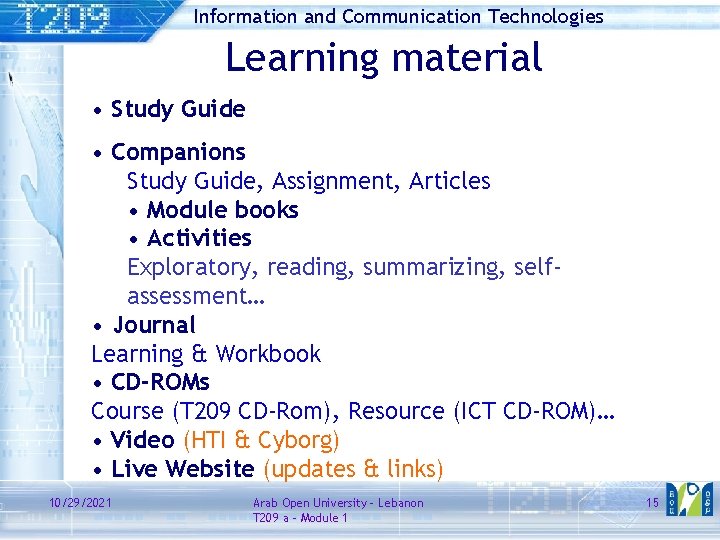 T209

Information and Communication Technologies

Learning material

• Study Guide

• Companions
Study Guide, Assignment, Articles
• Module books
• Activities
Exploratory, reading, summarizing, self-assessment…

• Journal
Learning & Workbook
• CD-ROMs
Course (T209 CD-Rom), Resource (ICT CD-ROM)…
• Video (HTI & Cyborg)
• Live Website (updates & links)

10/29/2021

Arab Open University - Lebanon
T209 a - Module 1

15